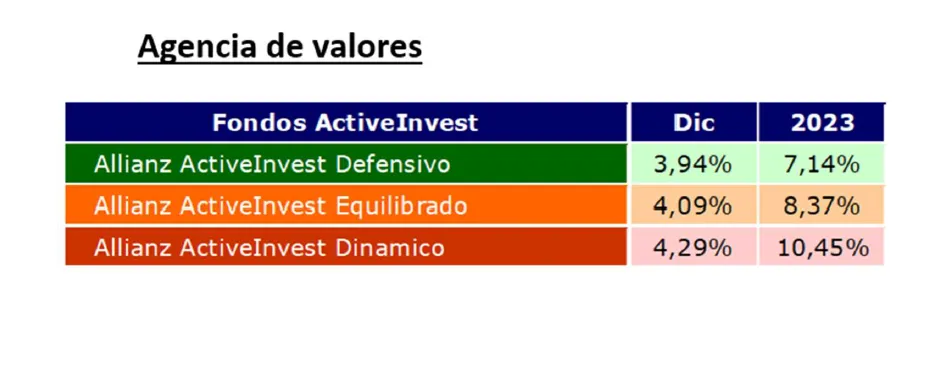 Agencia de valores

| Fondos ActiveInvest | Dic | 2023 |
|---|---|---|
| Allianz ActiveInvest Defensivo | 3,94% | 7,14% |
| Allianz ActiveInvest Equilibrado | 4,09% | 8,37% |
| Allianz ActiveInvest Dinamico | 4,29% | 10,45% |